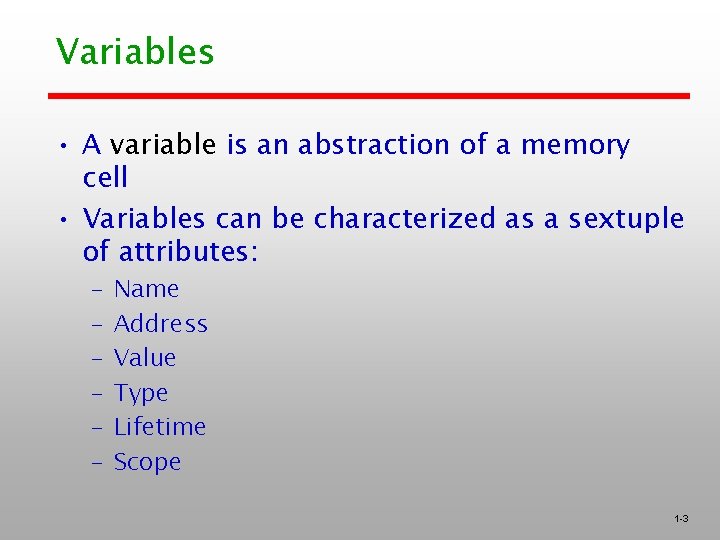 Variables

• A variable is an abstraction of a memory cell

• Variables can be characterized as a sextuple of attributes:

– Name

– Address

– Value

– Type

– Lifetime

– Scope

1-3